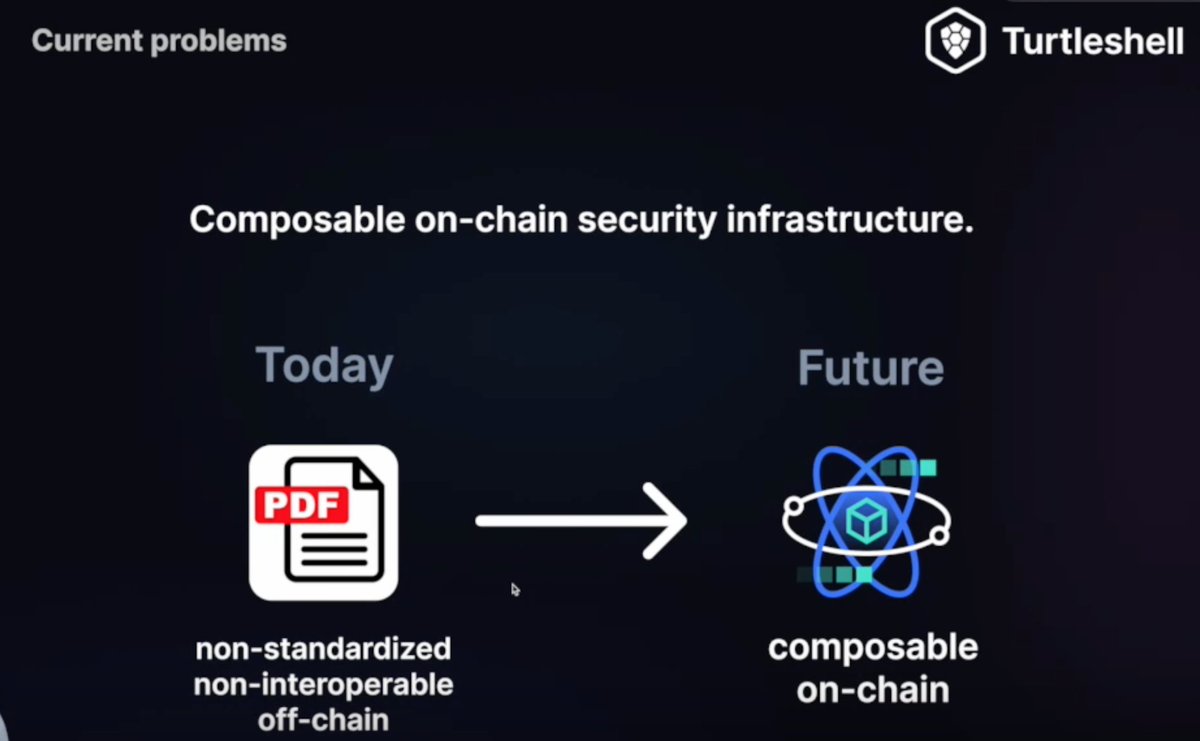 Current problems

Turtleshell

Composable on-chain security infrastructure.

Today

PDF

non-standardized
non-interoperable
off-chain

Future

composable
on-chain